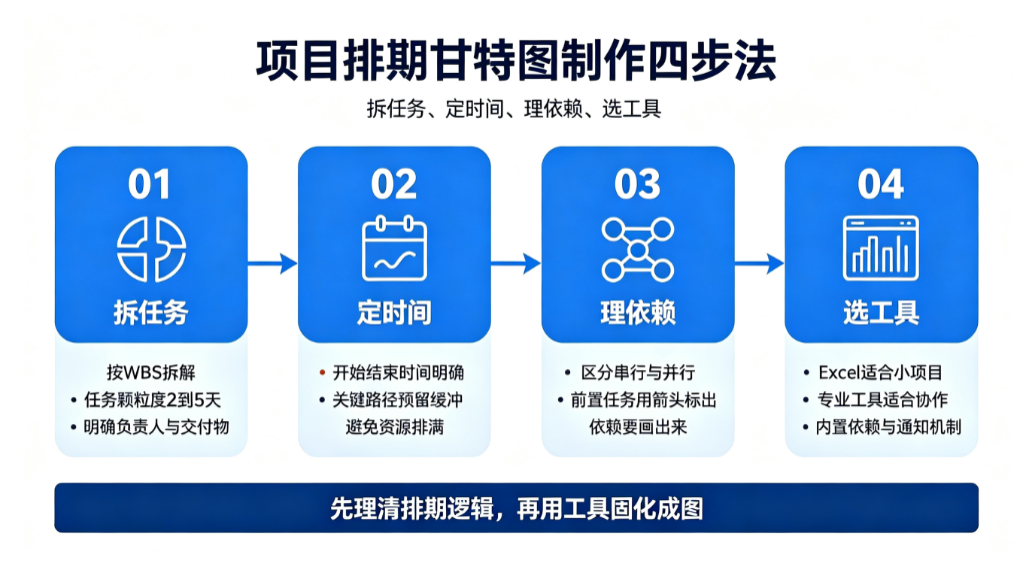 项目排期甘特图制作四步法

拆任务、定时间、理依赖、选工具

01
拆任务
按WBS拆解
• 任务颗粒度2到5天
• 明确负责人与交付物

02
定时间
• 开始结束时间明确
• 关键路径预留缓冲
避免资源排满

03
理依赖
• 区分串行与并行
• 前置任务用箭头标出
依赖要画出来

04
选工具
• Excel适合小项目
• 专业工具适合协作
• 内置依赖与通知机制

先理清排期逻辑，再用工具固化成图